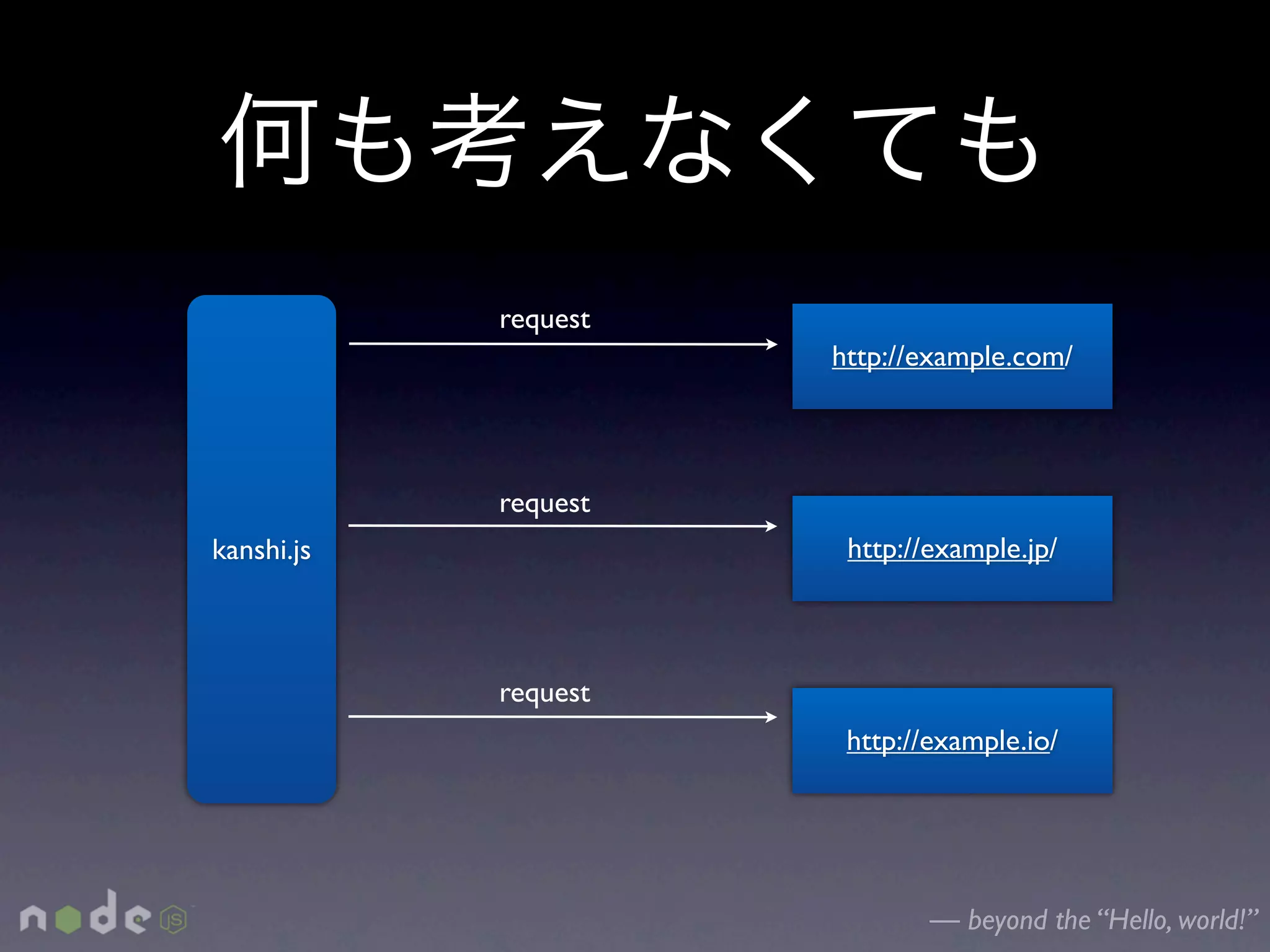 何も考えなくても

kanshi.js

request

http://example.com/

request

http://example.jp/

request

http://example.io/

node JS

— beyond the “Hello, world!”